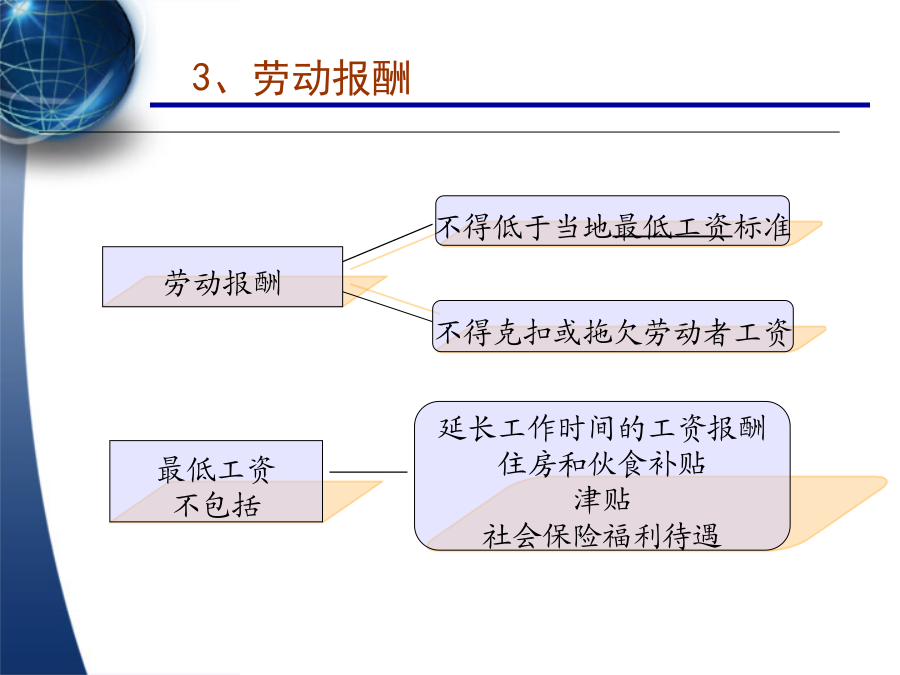 3、劳动报酬

劳动报酬

不得低于当地最低工资标准

不得克扣或拖欠劳动者工资

最低工资
不包括

延长工作时间的工资报酬
住房和伙食补贴
津贴
社会保险福利待遇